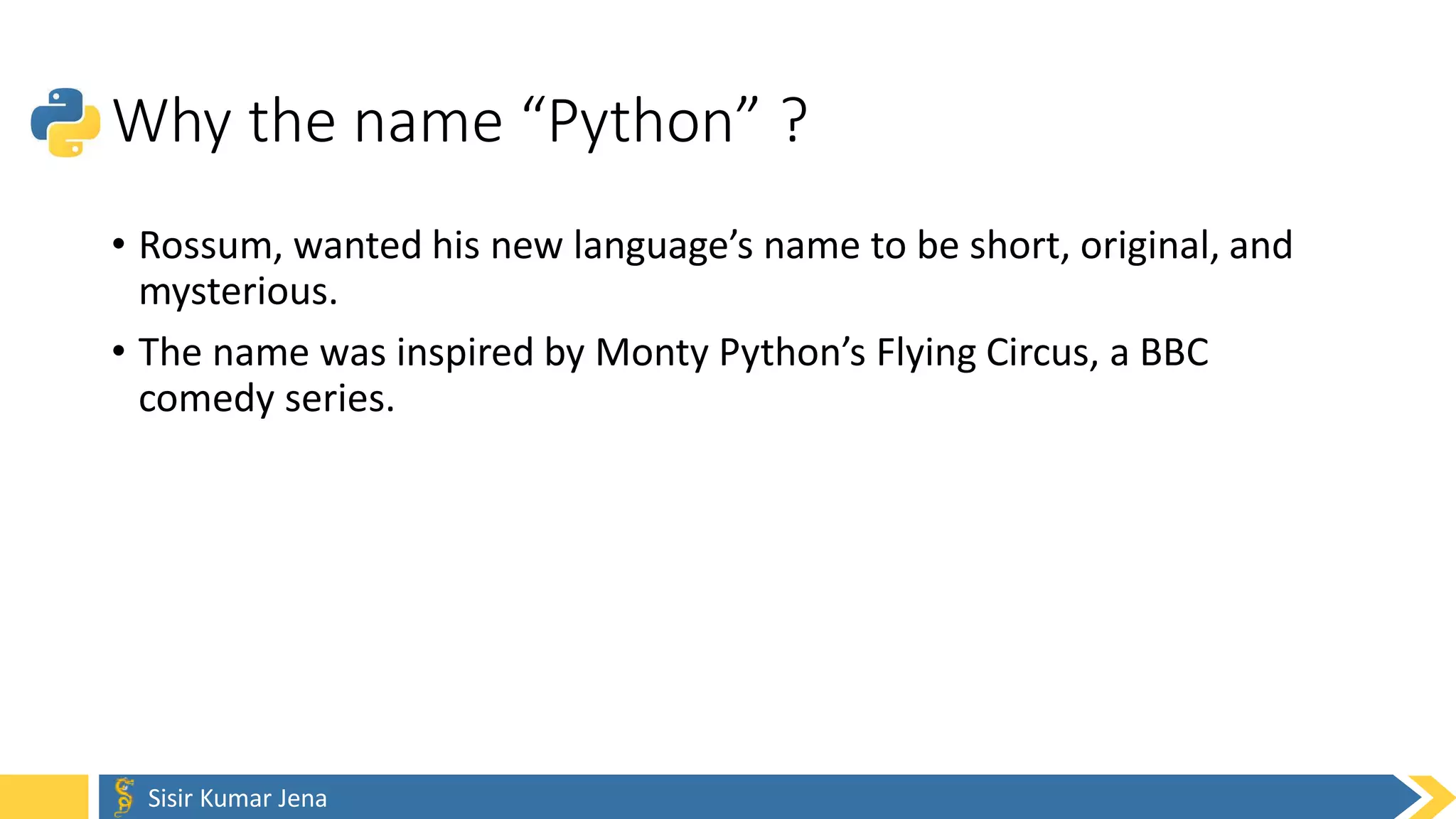 Why the name “Python” ?

• Rossum, wanted his new language’s name to be short, original, and mysterious.

• The name was inspired by Monty Python’s Flying Circus, a BBC comedy series.

Sisir Kumar Jena